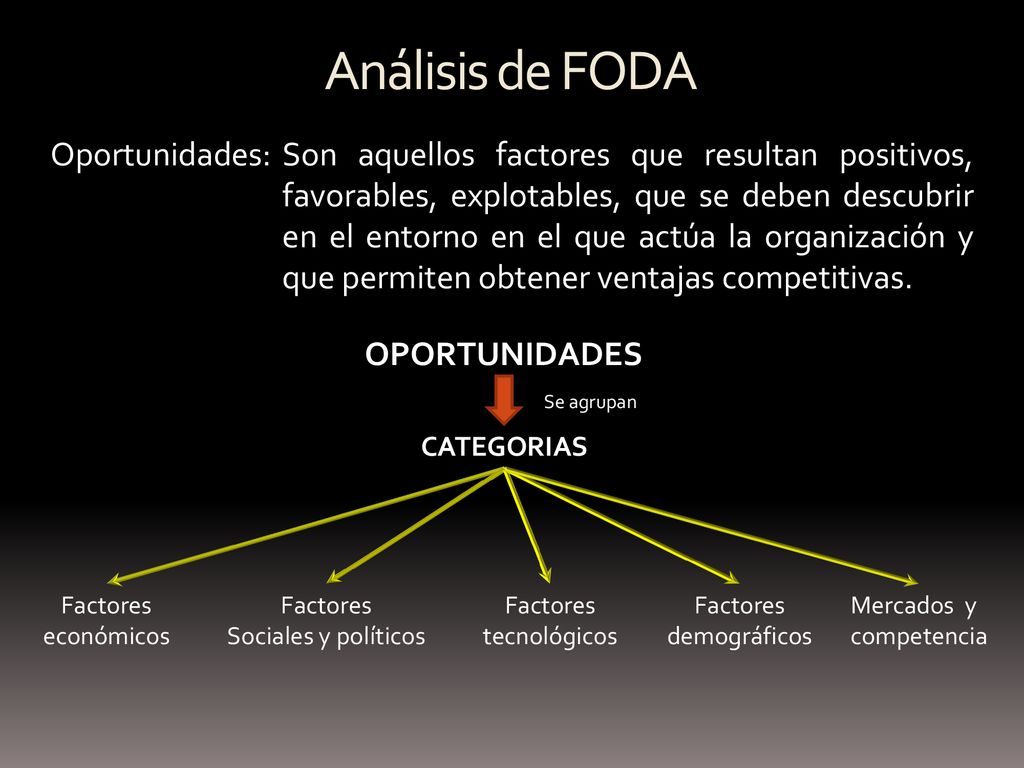 Análisis de FODA

Oportunidades: Son aquellos factores que resultan positivos, favorables, explotables, que se deben descubrir en el entorno en el que actúa la organización y que permiten obtener ventajas competitivas.

OPORTUNIDADES

Se agrupan

CATEGORIAS

Factores económicos

Factores Sociales y políticos

Factores tecnológicos

Factores demográficos

Mercados y competencia